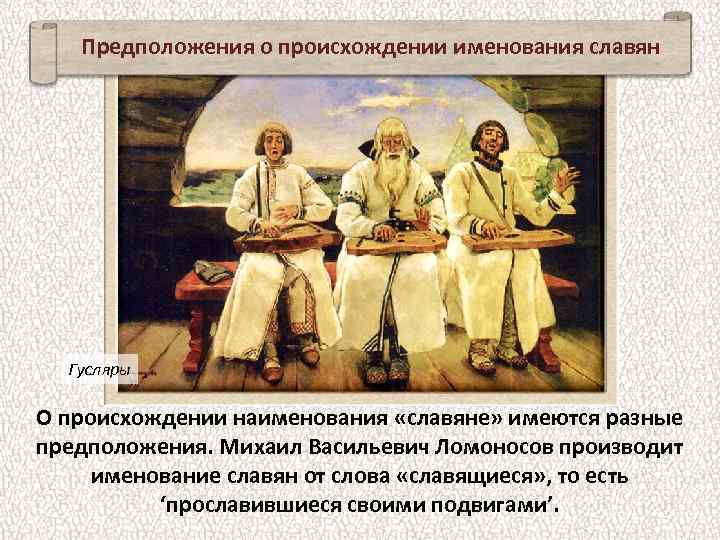 Предположения о происхождении именования славян

Гусляры

О происхождении наименования «славяне» имеются разные предположения. Михаил Васильевич Ломоносов производит именование славян от слова «славящиеся», то есть ‘прославившиеся своими подвигами’.